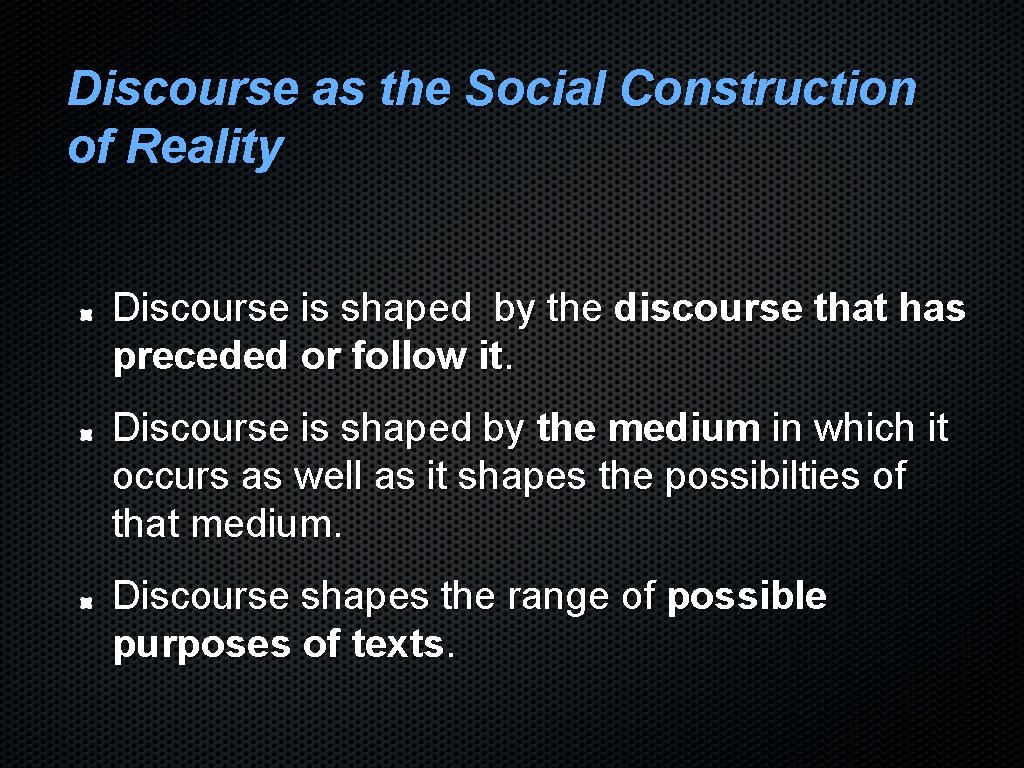 Discourse as the Social Construction of Reality

Discourse is shaped by the discourse that has preceded or follow it.

Discourse is shaped by the medium in which it occurs as well as it shapes the possibilties of that medium.

Discourse shapes the range of possible purposes of texts.